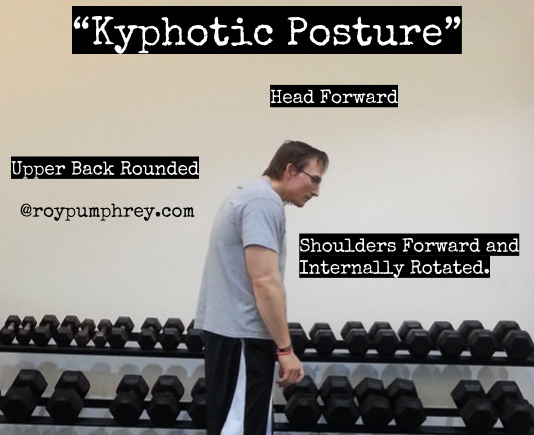 “Kyphotic Posture”

Head Forward

Upper Back Rounded

@roypumphrey.com

Shoulders Forward and Internally Rotated.